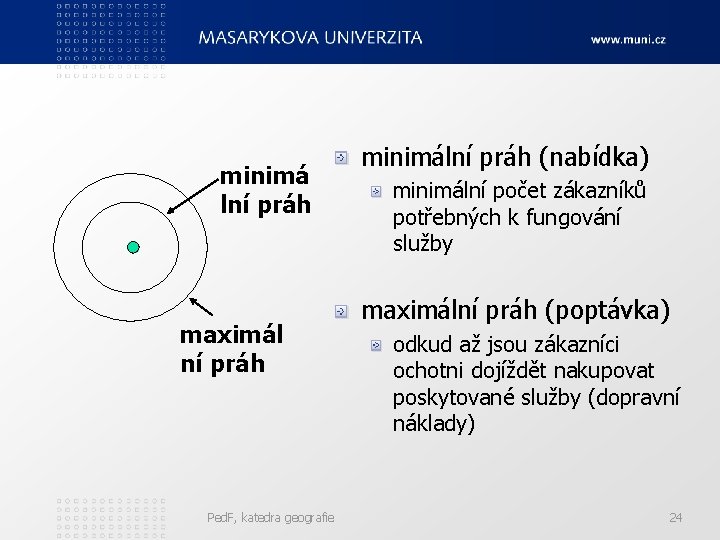 MASARYKOVA UNIVERZITA

www.muni.cz

minimá lní práh

maximál ní práh

minimální práh (nabídka)

minimální počet zákazníků potřebných k fungování služby

maximální práh (poptávka)

odkud až jsou zákazníci ochotni dojíždět nakupovat poskytované služby (dopravní náklady)

PedF, katedra geografie

24